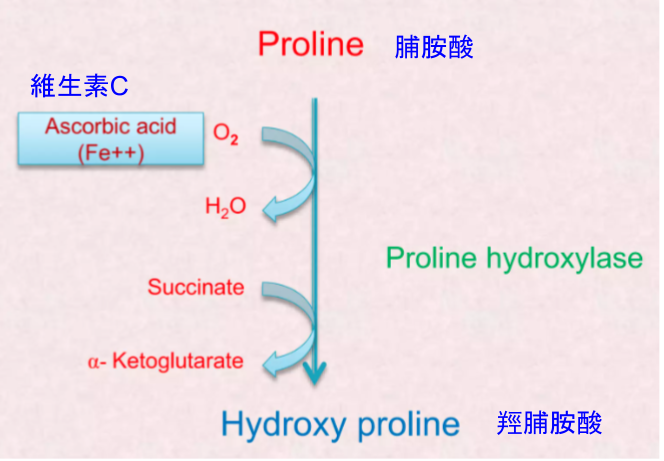 Proline 脯胺酸

維生素C

Ascorbic acid (Fe++)

$O_2$

$H_2O$

Proline hydroxylase

Succinate

α- Ketoglutarate

Hydroxy proline 羥脯胺酸